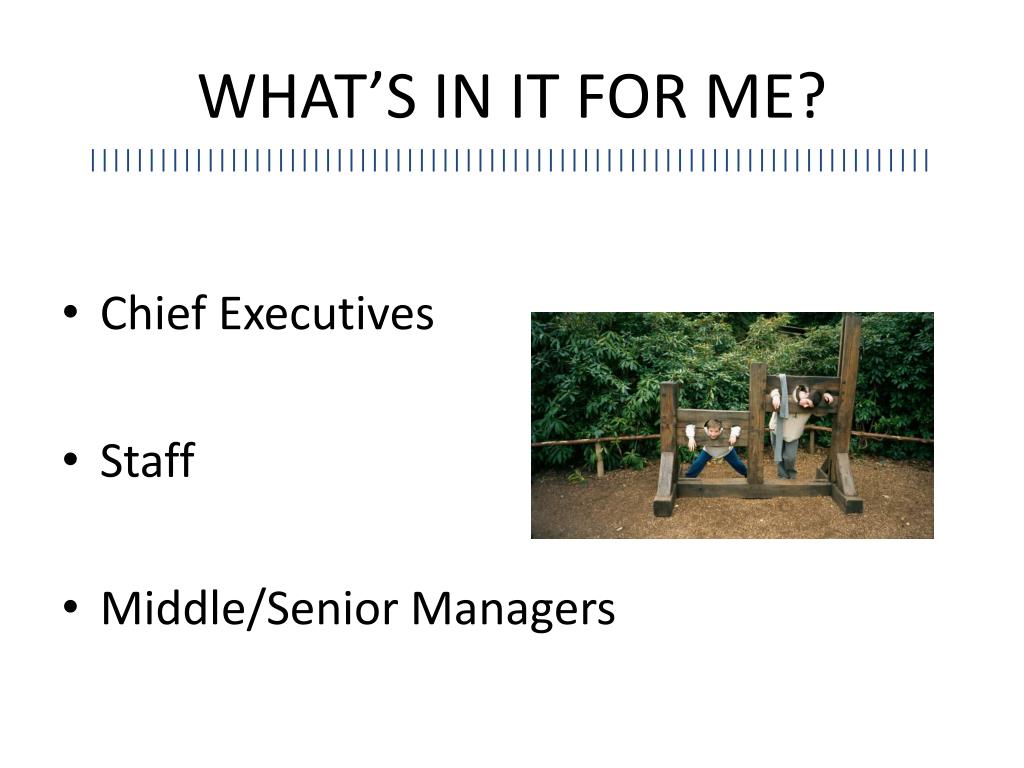 WHAT’S IN IT FOR ME?

• Chief Executives

• Staff

• Middle/Senior Managers